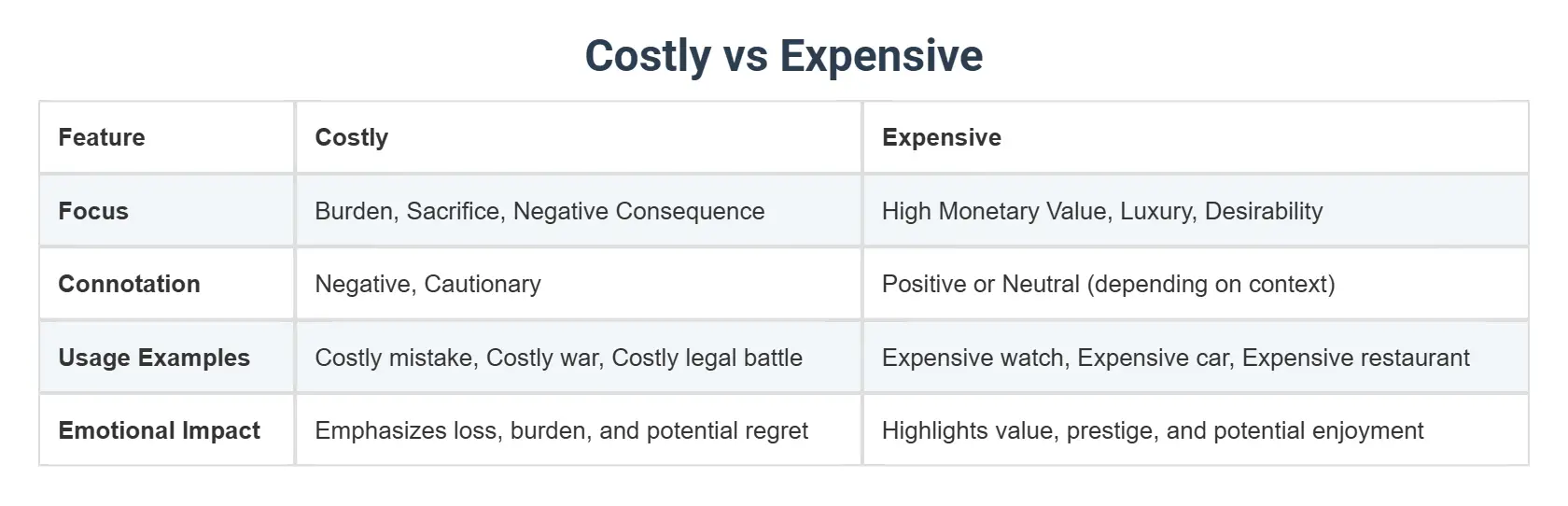 Costly vs Expensive

| Feature | Costly | Expensive |
|---|---|---|
| Focus | Burden, Sacrifice, Negative Consequence | High Monetary Value, Luxury, Desirability |
| Connotation | Negative, Cautionary | Positive or Neutral (depending on context) |
| Usage Examples | Costly mistake, Costly war, Costly legal battle | Expensive watch, Expensive car, Expensive restaurant |
| Emotional Impact | Emphasizes loss, burden, and potential regret | Highlights value, prestige, and potential enjoyment |